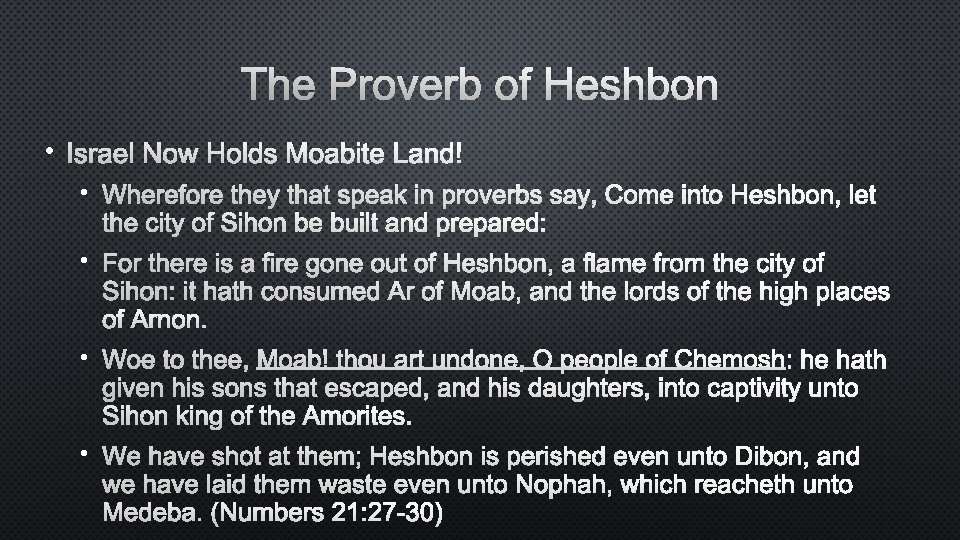 The Proverb of Heshbon

• Israel Now Holds Moabite Land!

• Wherefore they that speak in proverbs say, Come into Heshbon, let the city of Sihon be built and prepared:

• For there is a fire gone out of Heshbon, a flame from the city of Sihon: it hath consumed Ar of Moab, and the lords of the high places of Arnon.

• Woe to thee, Moab! thou art undone, O people of Chemosh: he hath given his sons that escaped, and his daughters, into captivity unto Sihon king of the Amorites.

• We have shot at them; Heshbon is perished even unto Dibon, and we have laid them waste even unto Nophah, which reacheth unto Medeba. (Numbers 21:27-30)